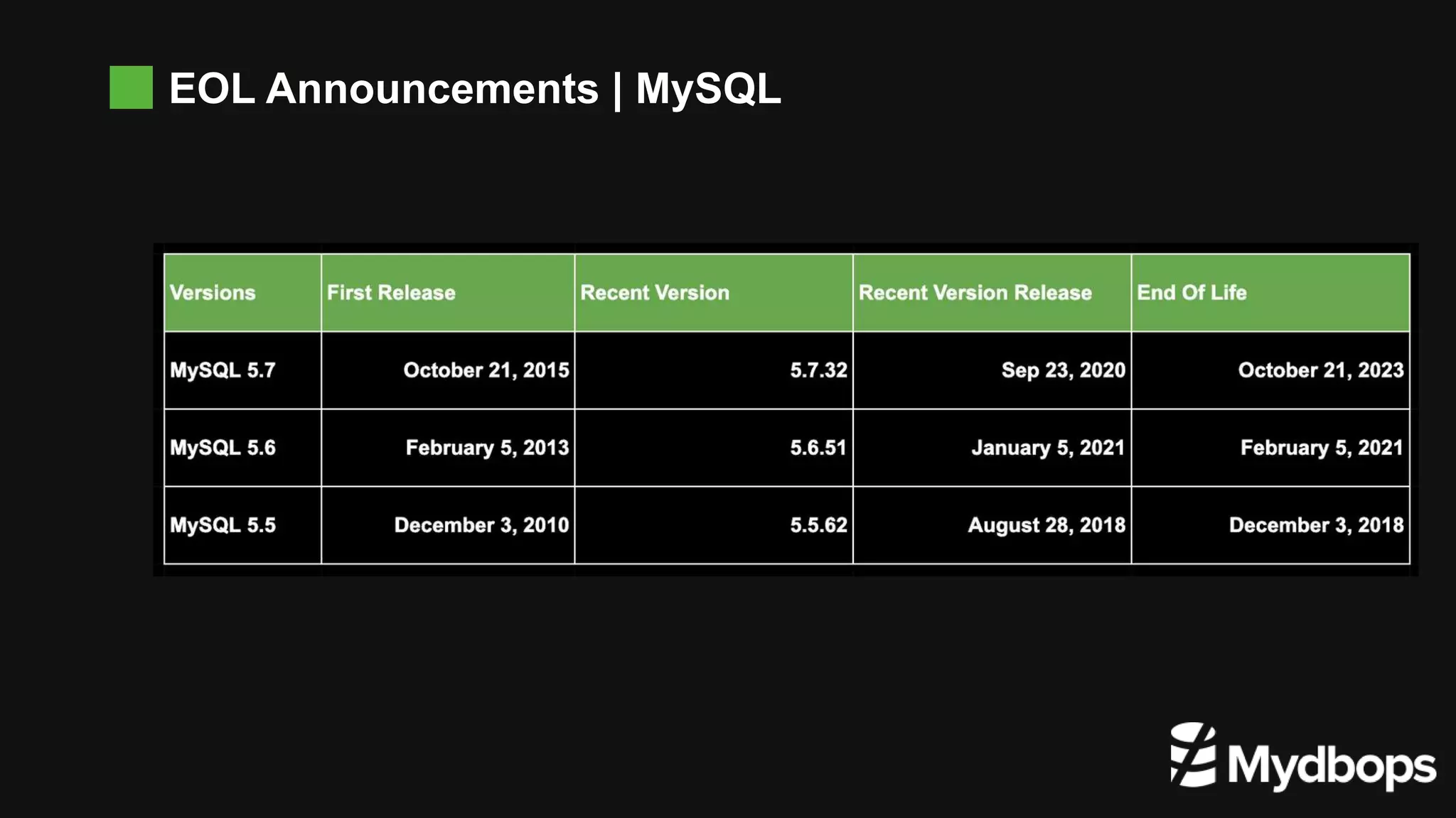 EOL Announcements | MySQL

| Versions | First Release | Recent Version | Recent Version Release | End Of Life |
|---|---|---|---|---|
| MySQL 5.7 | October 21, 2015 | 5.7.32 | Sep 23, 2020 | October 21, 2023 |
| MySQL 5.6 | February 5, 2013 | 5.6.51 | January 5, 2021 | February 5, 2021 |
| MySQL 5.5 | December 3, 2010 | 5.5.62 | August 28, 2018 | December 3, 2018 |

Mydbops